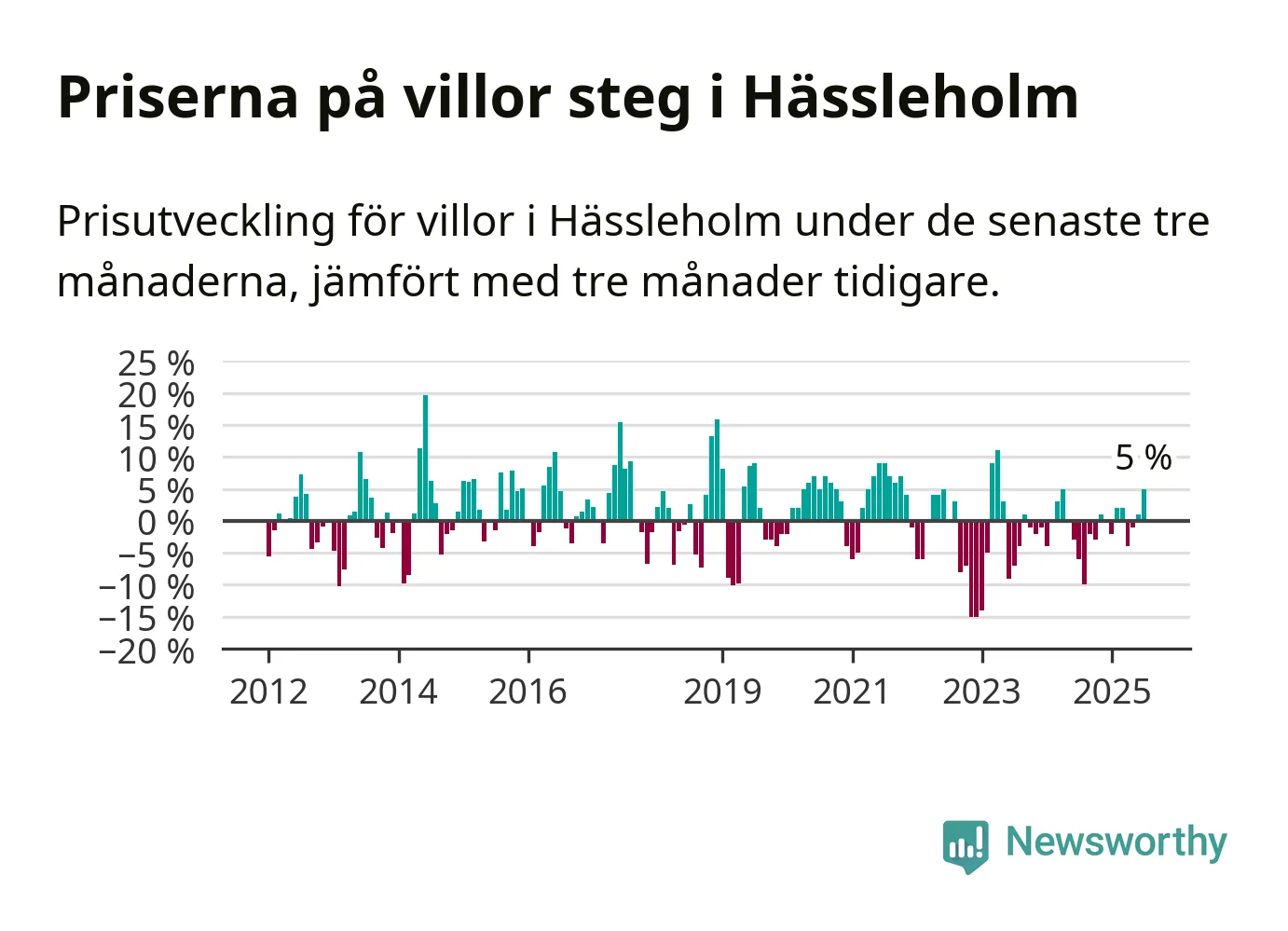 Priserna på villor steg i Hässleholm

Prisutveckling för villor i Hässleholm under de senaste tre månaderna, jämfört med tre månader tidigare.

25 %
20 %
15 %
10 %
5 %
0 %
−5 %
−10 %
−15 %
−20 %

5 %

2012
2014
2016
2019
2021
2023
2025

Newsworthy